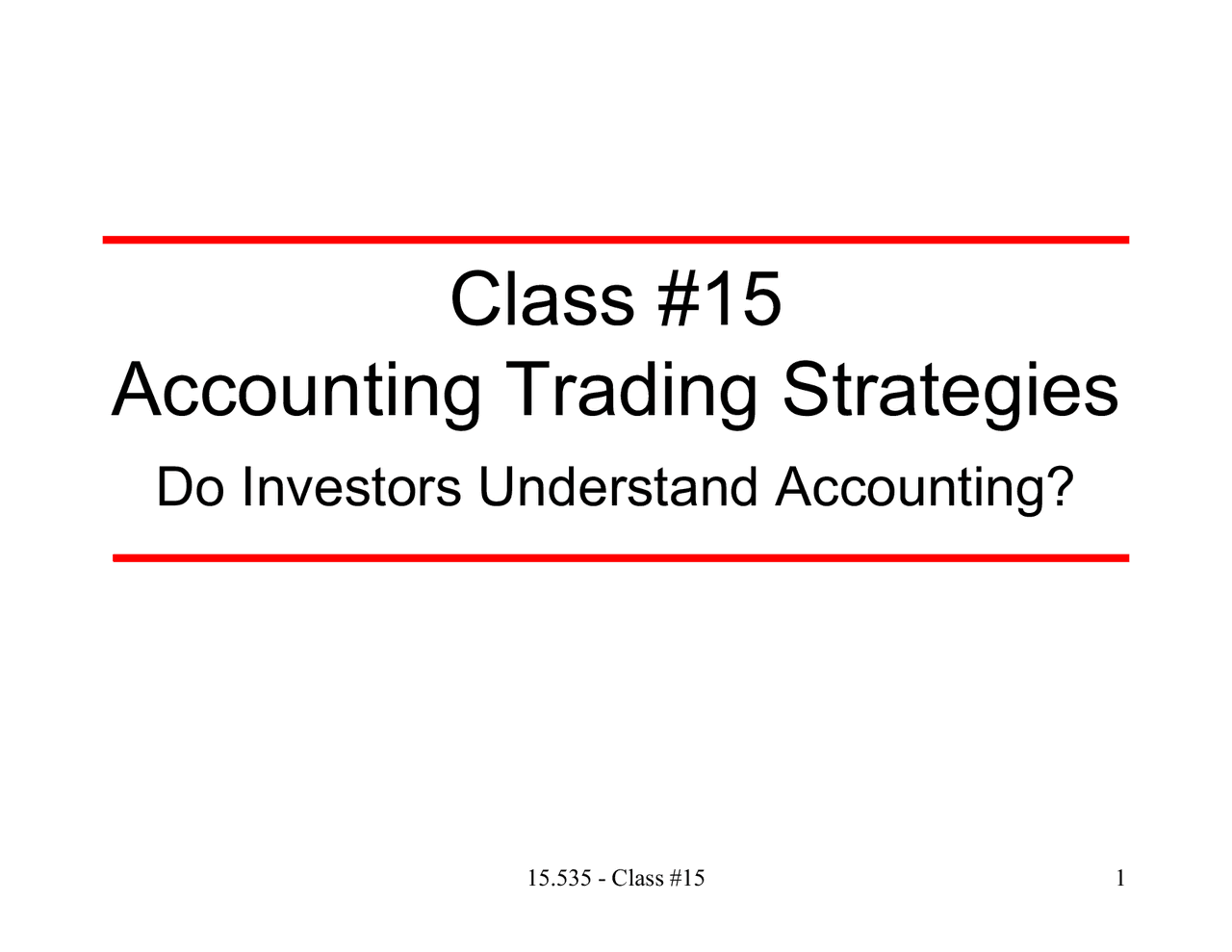 Class #15
Accounting Trading Strategies

Do Investors Understand Accounting?

15.535 - Class #15

1